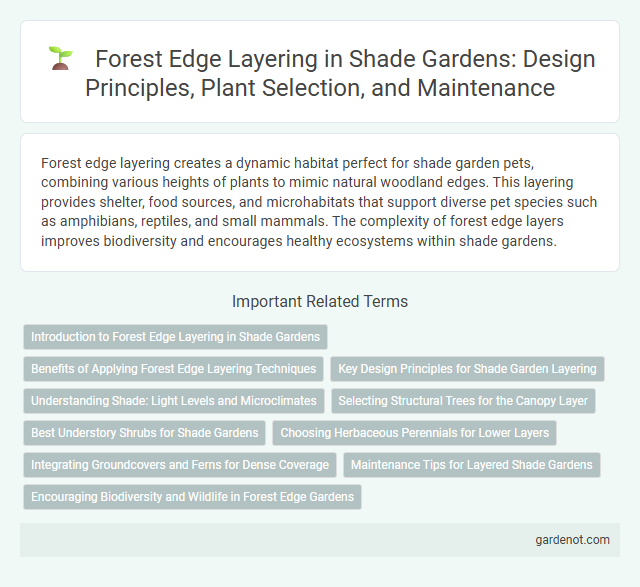 Forest Edge Layering in Shade Gardens: Design Principles, Plant Selection, and Maintenance

Forest edge layering creates a dynamic habitat perfect for shade garden pets, combining various heights of plants to mimic natural woodland edges. This layering provides shelter, food sources, and microhabitats that support diverse pet species such as amphibians, reptiles, and small mammals. The complexity of forest edge layers improves biodiversity and encourages healthy ecosystems within shade gardens.

Important Related Terms

Introduction to Forest Edge Layering in Shade Gardens

Benefits of Applying Forest Edge Layering Techniques

Key Design Principles for Shade Garden Layering

Understanding Shade: Light Levels and Microclimates

Selecting Structural Trees for the Canopy Layer

Best Understory Shrubs for Shade Gardens

Choosing Herbaceous Perennials for Lower Layers

Integrating Groundcovers and Ferns for Dense Coverage

Maintenance Tips for Layered Shade Gardens

Encouraging Biodiversity and Wildlife in Forest Edge Gardens

gardenot.com